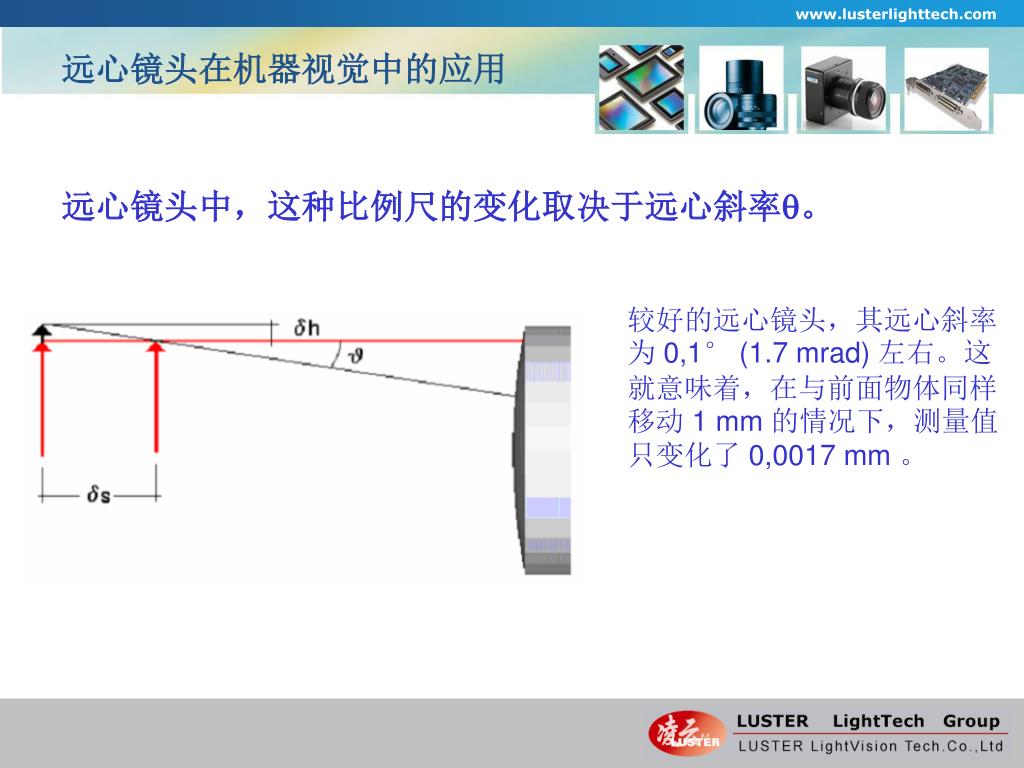 www.lusterlighttech.com

远心镜头在机器视觉中的应用

远心镜头中，这种比例尺的变化取决于远心斜率θ。

$\delta h$

$\vartheta$

$\delta s$

较好的远心镜头，其远心斜率为 0,1° (1.7 mrad) 左右。这就意味着，在与前面物体同样移动 1 mm 的情况下，测量值只变化了 0,0017 mm 。

凌云 LUSTER

LUSTER LightTech Group

LUSTER LightVision Tech.Co.,Ltd